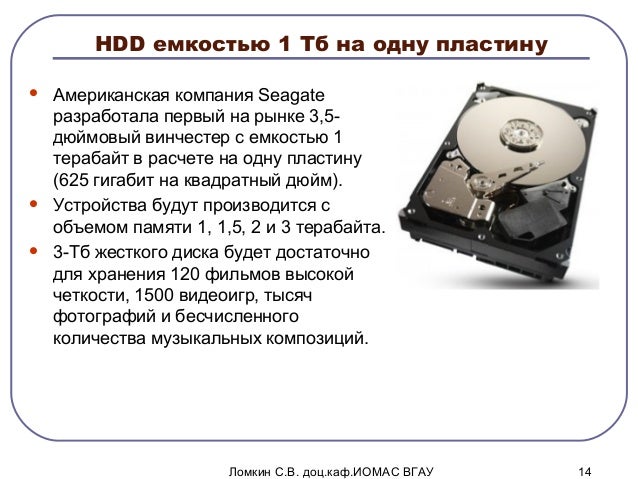 HDD емкостью 1 Тб на одну пластину

• Американская компания Seagate разработала первый на рынке 3,5-дюймовый винчестер с емкостью 1 терабайт в расчете на одну пластину (625 гигабит на квадратный дюйм).
• Устройства будут производится с объемом памяти 1, 1,5, 2 и 3 терабайта.
• 3-Тб жесткого диска будет достаточно для хранения 120 фильмов высокой четкости, 1500 видеоигр, тысяч фотографий и бесчисленного количества музыкальных композиций.

Ломкин С.В. доц.каф.ИОМАС ВГАУ

14